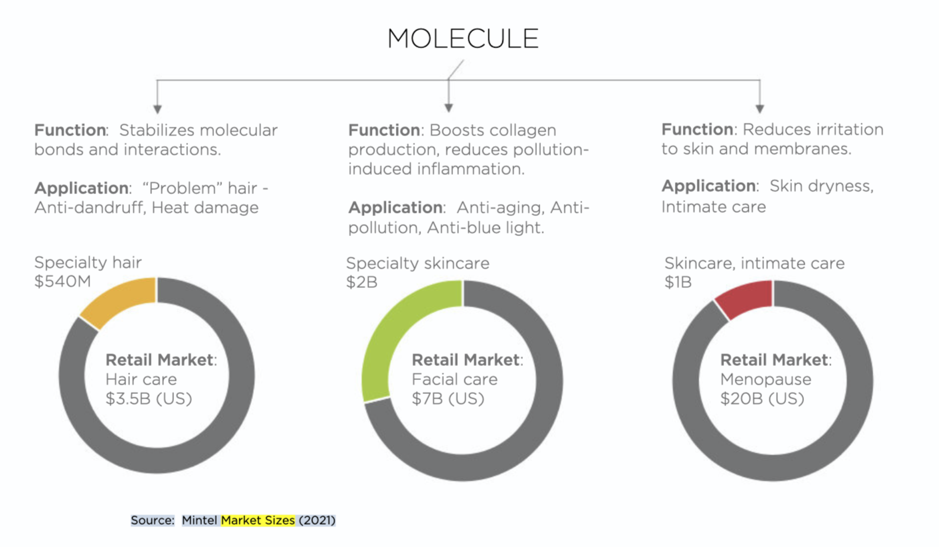 MOLECULE

Function: Stabilizes molecular bonds and interactions.

Application: "Problem" hair - Anti-dandruff, Heat damage

Specialty hair
$540M

Retail Market:
Hair care
$3.5B (US)

Function: Boosts collagen production, reduces pollution-induced inflammation.

Application: Anti-aging, Anti-pollution, Anti-blue light.

Specialty skincare
$2B

Retail Market:
Facial care
$7B (US)

Function: Reduces irritation to skin and membranes.

Application: Skin dryness, Intimate care

Skincare, intimate care
$1B

Retail Market:
Menopause
$20B (US)

Source: Mintel Market Sizes (2021)